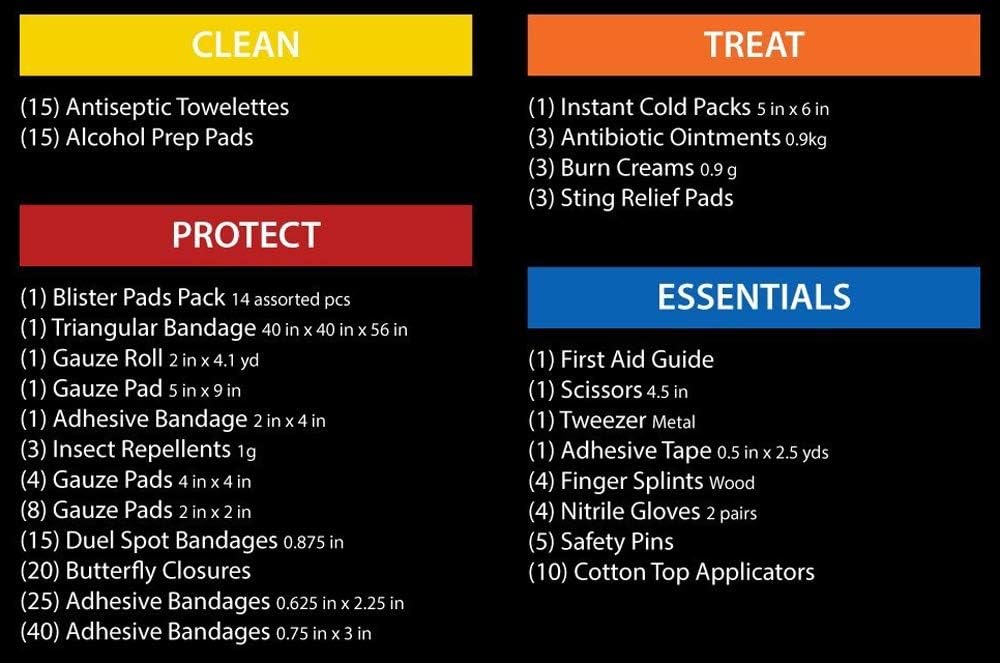 CLEAN

(15) Antiseptic Towelettes
(15) Alcohol Prep Pads

PROTECT

(1) Blister Pads Pack 14 assorted pcs
(1) Triangular Bandage 40 in x 40 in x 56 in
(1) Gauze Roll 2 in x 4.1 yd
(1) Gauze Pad 5 in x 9 in
(1) Adhesive Bandage 2 in x 4 in
(3) Insect Repellents 1g
(4) Gauze Pads 4 in x 4 in
(8) Gauze Pads 2 in x 2 in
(15) Duel Spot Bandages 0.875 in
(20) Butterfly Closures
(25) Adhesive Bandages 0.625 in x 2.25 in
(40) Adhesive Bandages 0.75 in x 3 in

TREAT

(1) Instant Cold Packs 5 in x 6 in
(3) Antibiotic Ointments 0.9kg
(3) Burn Creams 0.9 g
(3) Sting Relief Pads

ESSENTIALS

(1) First Aid Guide
(1) Scissors 4.5 in
(1) Tweezer Metal
(1) Adhesive Tape 0.5 in x 2.5 yds
(4) Finger Splints Wood
(4) Nitrile Gloves 2 pairs
(5) Safety Pins
(10) Cotton Top Applicators